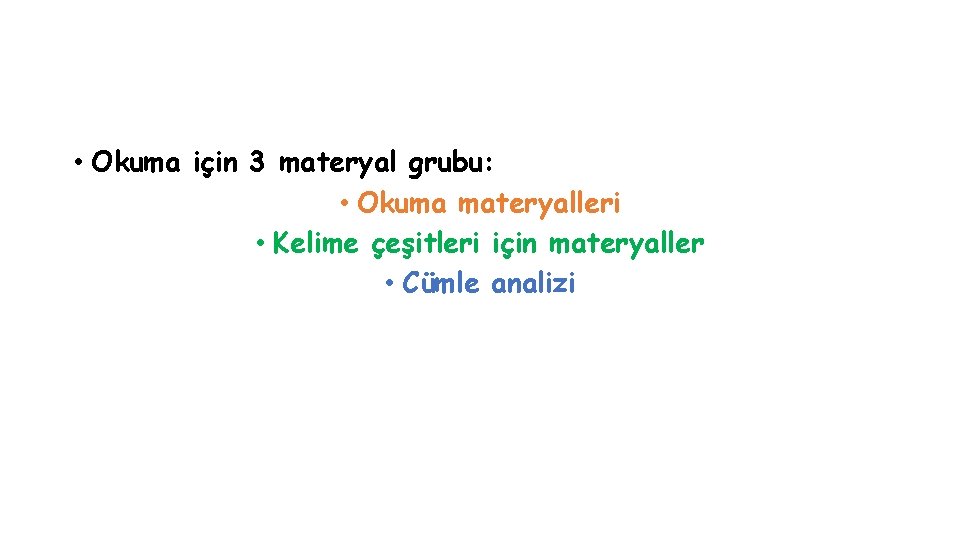 • Okuma için 3 materyal grubu:

• Okuma materyalleri

• Kelime çeşitleri için materyaller

• Cümle analizi